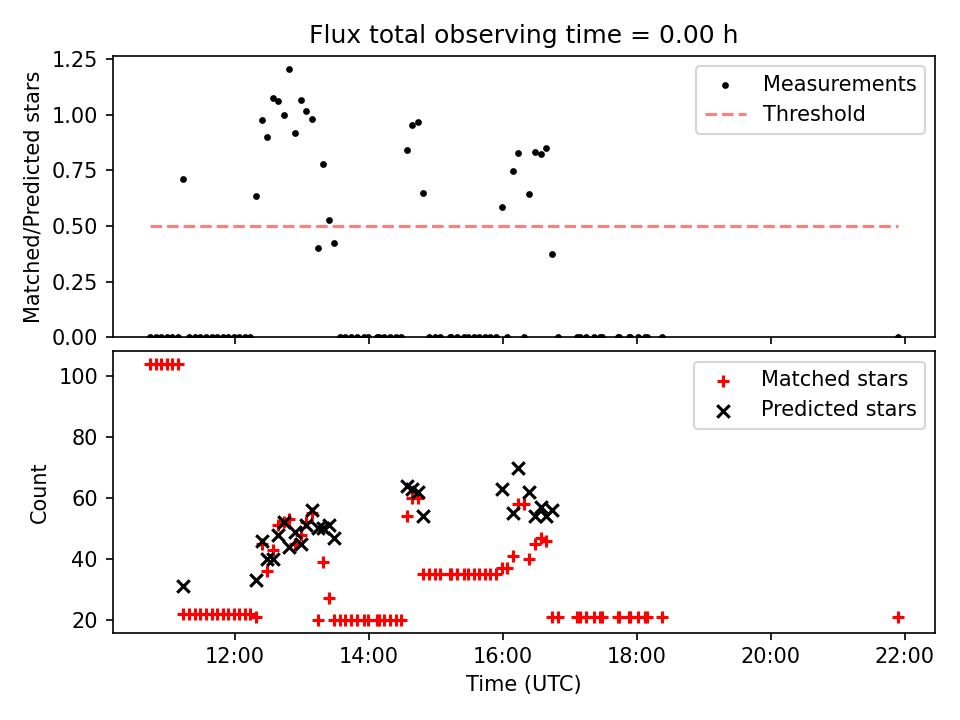 Flux total observing time = 0.00 h

Matched/Predicted stars

1.25
1.00
0.75
0.50
0.25
0.00

Measurements
Threshold

Count

100
80
60
40
20

Matched stars
Predicted stars

12:00
14:00
16:00
18:00
20:00
22:00

Time (UTC)